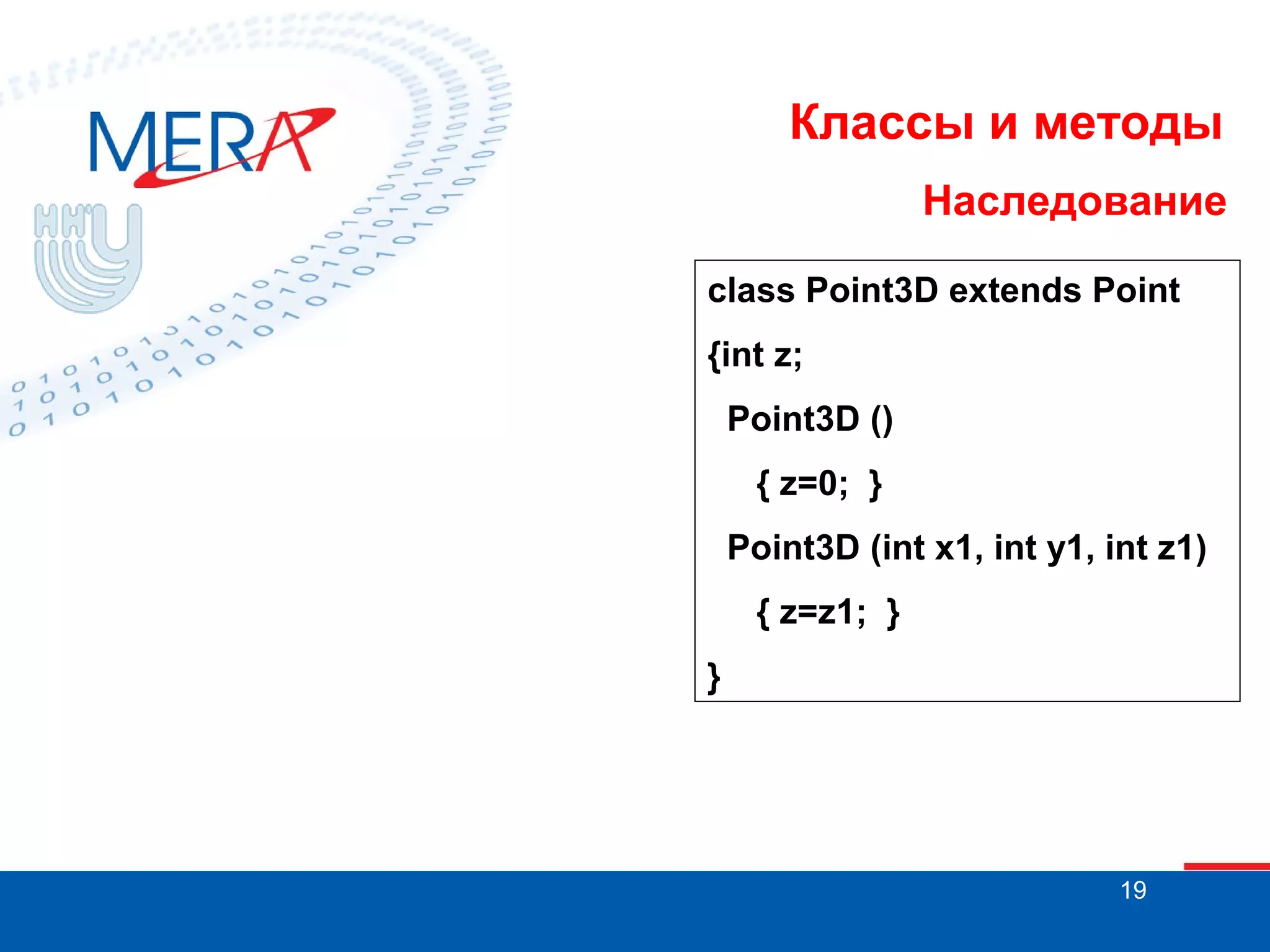 MERA

ННГУ

Классы и методы

Наследование

class Point3D extends Point
{int z;
 Point3D ()
  { z=0; }
 Point3D (int x1, int y1, int z1)
  { z=z1; }
}

19